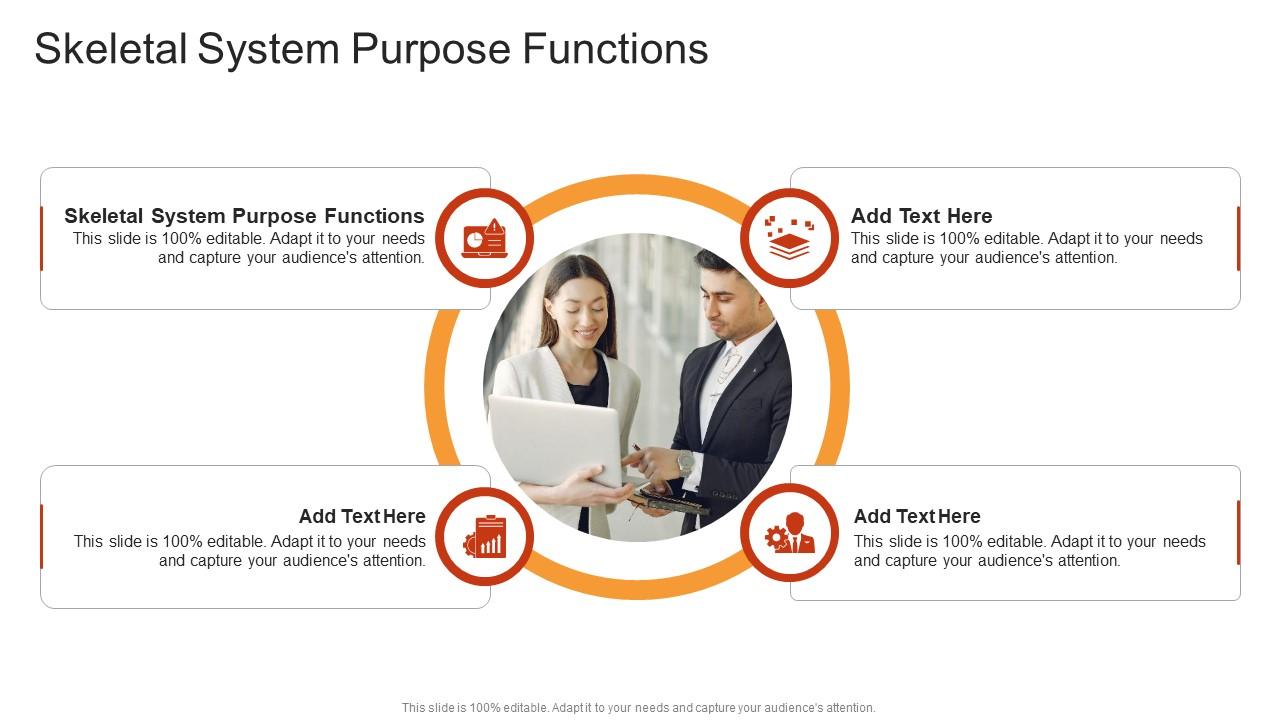 Skeletal System Purpose Functions

Skeletal System Purpose Functions
This slide is 100% editable. Adapt it to your needs and capture your audience's attention.

Add Text Here
This slide is 100% editable. Adapt it to your needs and capture your audience's attention.

Add Text Here
This slide is 100% editable. Adapt it to your needs and capture your audience's attention.

Add Text Here
This slide is 100% editable. Adapt it to your needs and capture your audience's attention.

This slide is 100% editable. Adapt it to your needs and capture your audience's attention.